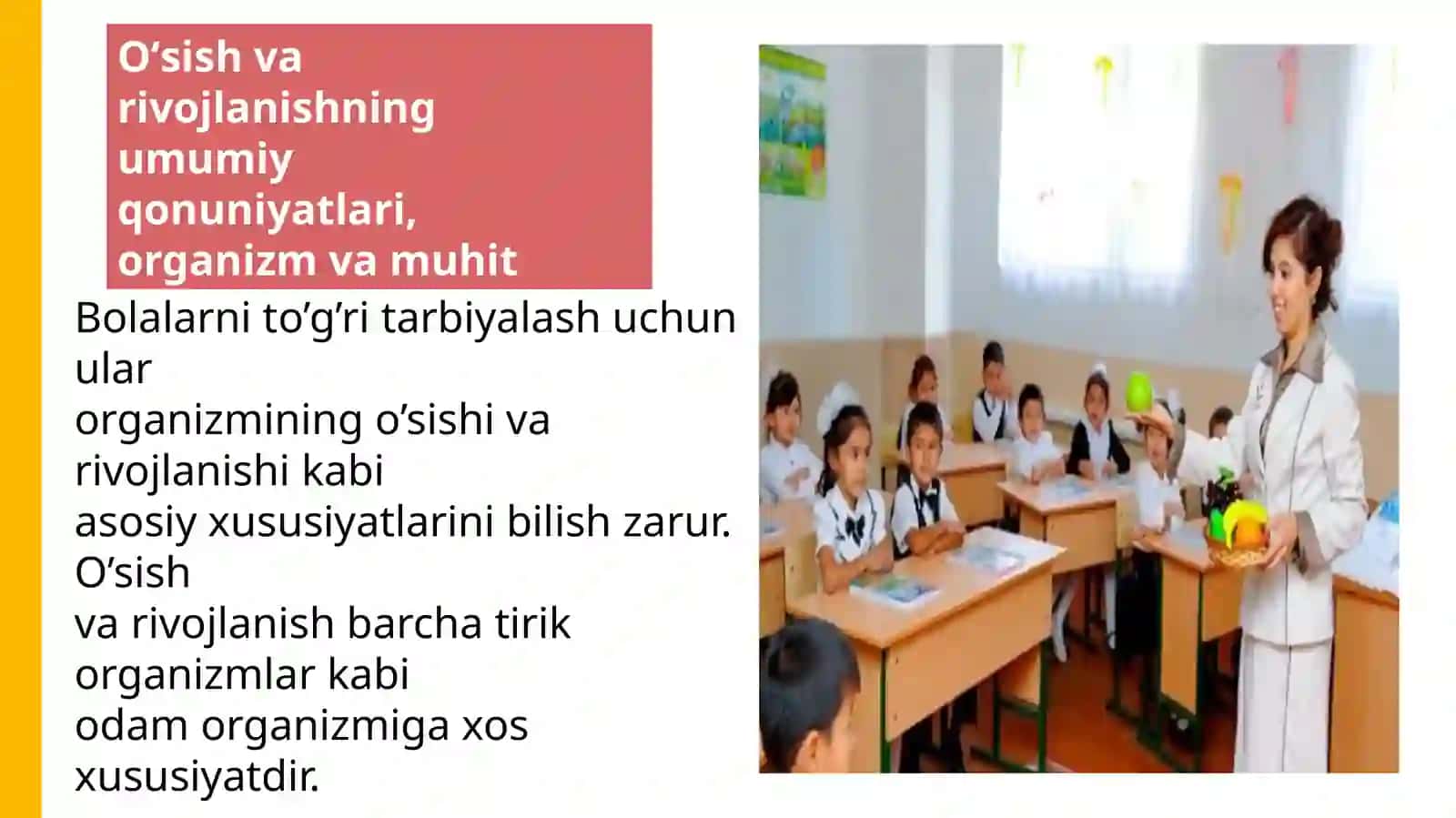 O’sish va rivojlanishning umumiy qonuniyatlari, organizm va muhit

Bolalarni to’g’ri tarbiyalash uchun ular organizmining o’sishi va rivojlanishi kabi asosiy xususiyatlarini bilish zarur. O’sish va rivojlanish barcha tirik organizmlar kabi odam organizmiga xos xususiyatdir.